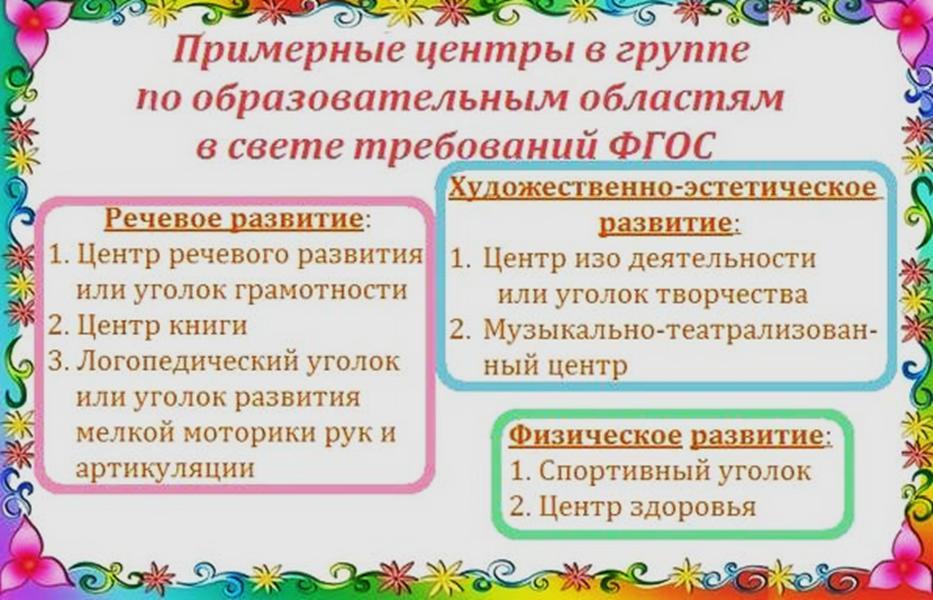 Примерные центры в группе
по образовательным областям
в свете требований ФГОС

Речевое развитие:
1. Центр речевого развития или уголок грамотности
2. Центр книги
3. Логопедический уголок или уголок развития мелкой моторики рук и артикуляции

Художественно-эстетическое развитие:
1. Центр изо деятельности или уголок творчества
2. Музыкально-театрализованный центр

Физическое развитие:
1. Спортивный уголок
2. Центр здоровья